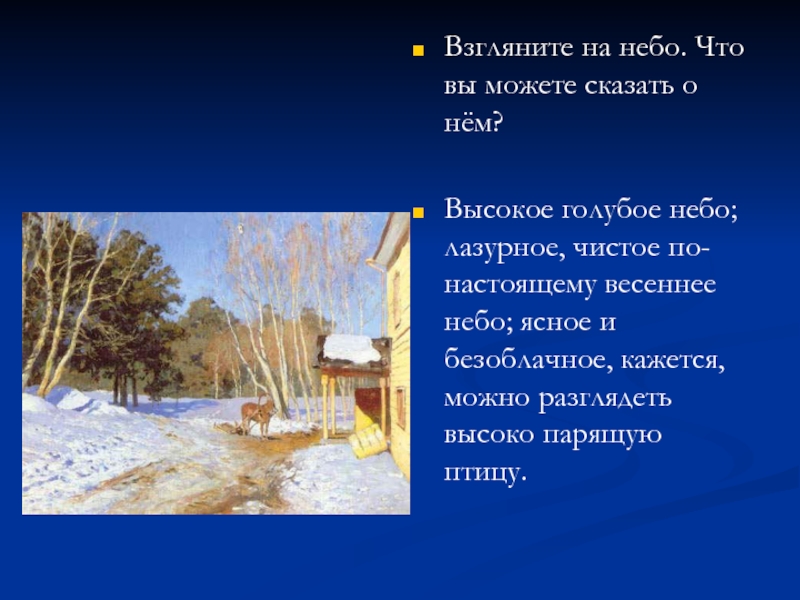 Взгляните на небо. Что вы можете сказать о нём?

Высокое голубое небо; лазурное, чистое по-настоящему весеннее небо; ясное и безоблачное, кажется, можно разглядеть высоко парящую птицу.